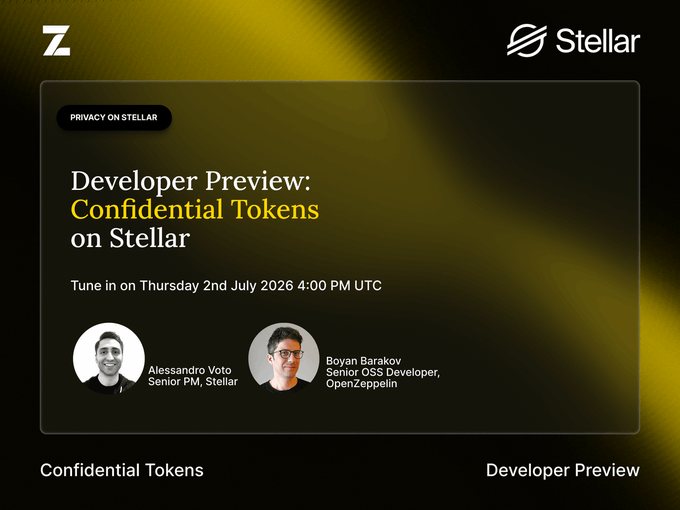 Stellar

PRIVACY ON STELLAR

Developer Preview:
Confidential Tokens
on Stellar

Tune in on Thursday 2nd July 2026 4:00 PM UTC

Alessandro Voto
Senior PM, Stellar

Boyan Barakov
Senior OSS Developer,
OpenZeppelin

Confidential Tokens

Developer Preview